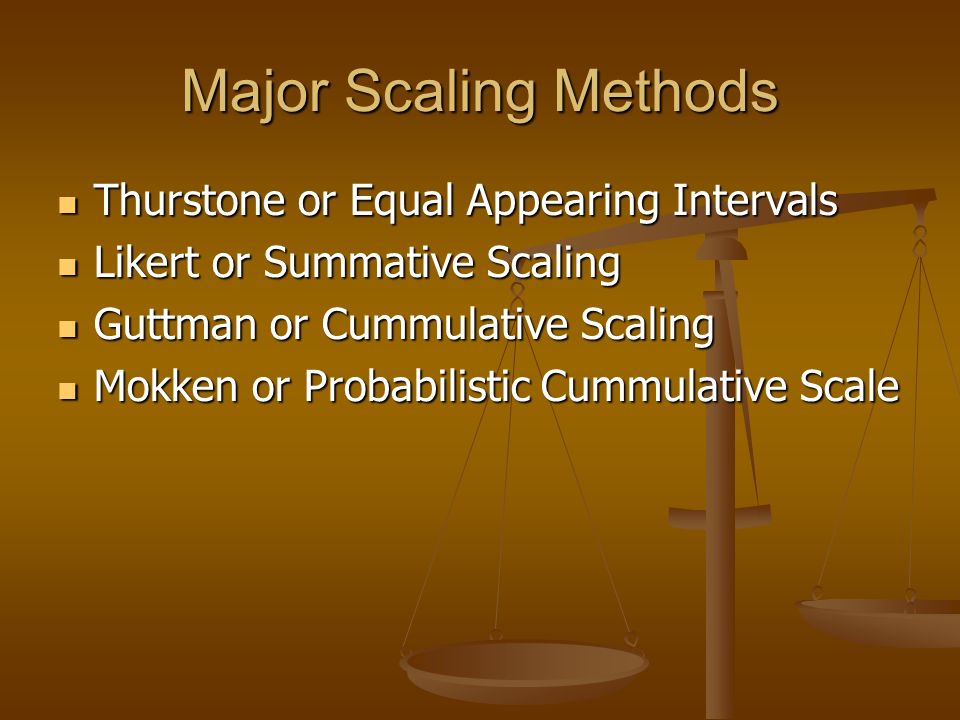 Major Scaling Methods

- Thurstone or Equal Appearing Intervals
- Likert or Summative Scaling
- Guttman or Cummulative Scaling
- Mokken or Probabilistic Cummulative Scale